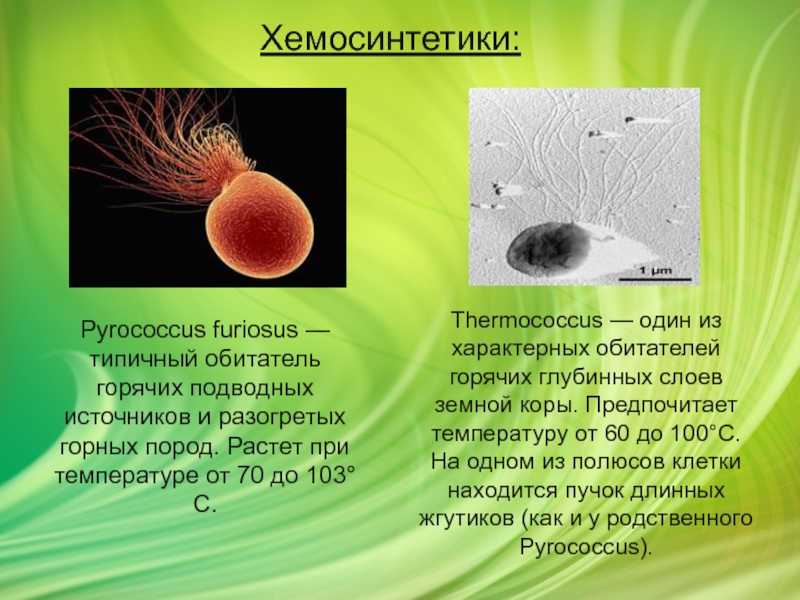 Хемосинтетики:

1 µm

Pyrococcus furiosus — типичный обитатель горячих подводных источников и разогретых горных пород. Растет при температуре от 70 до 103° С.

Thermococcus — один из характерных обитателей горячих глубинных слоев земной коры. Предпочитает температуру от 60 до 100°С. На одном из полюсов клетки находится пучок длинных жгутиков (как и у родственного Pyrococcus).